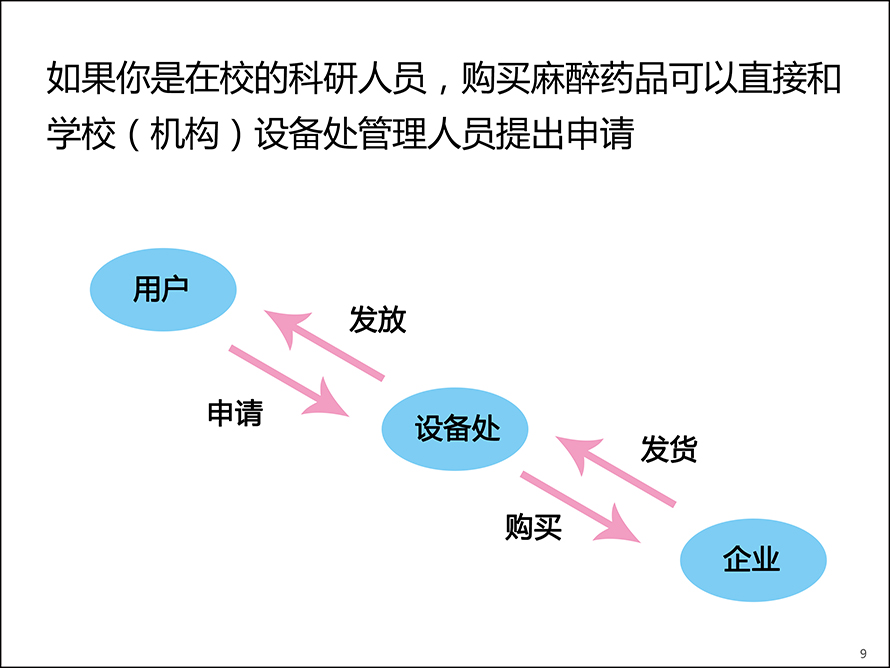 如果你是在校的科研人员，购买麻醉药品可以直接和学校（机构）设备处管理人员提出申请

用户

发放

申请

设备处

发货

购买

企业

9